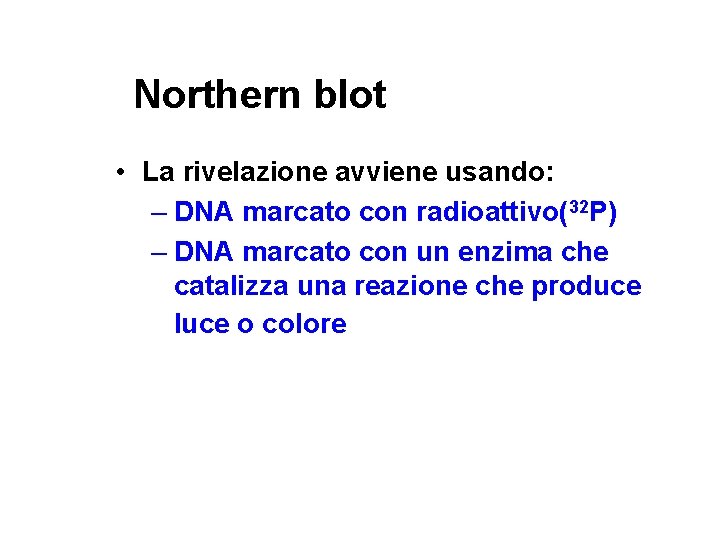 Northern blot

• La rivelazione avviene usando:
– DNA marcato con radioattivo($^{32}P$)
– DNA marcato con un enzima che catalizza una reazione che produce luce o colore